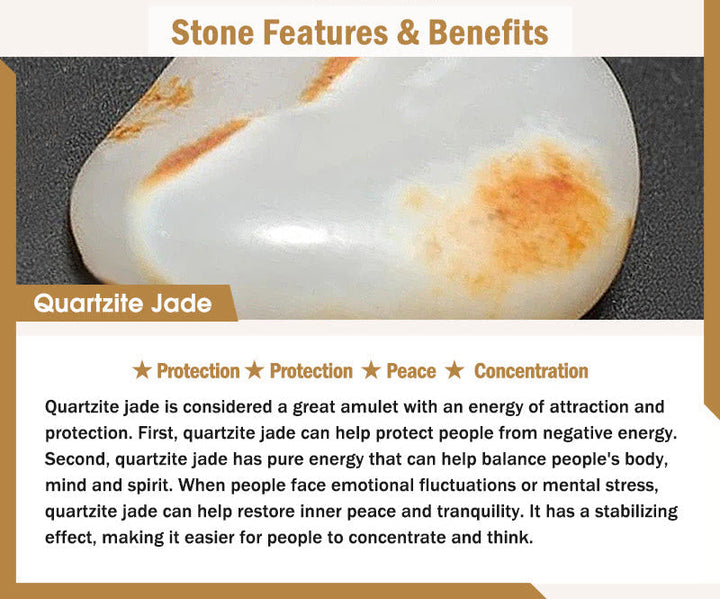 Stone Features & Benefits

Quartzite Jade

★ Protection ★ Protection ★ Peace ★ Concentration

Quartzite jade is considered a great amulet with an energy of attraction and protection. First, quartzite jade can help protect people from negative energy. Second, quartzite jade has pure energy that can help balance people's body, mind and spirit. When people face emotional fluctuations or mental stress, quartzite jade can help restore inner peace and tranquility. It has a stabilizing effect, making it easier for people to concentrate and think.